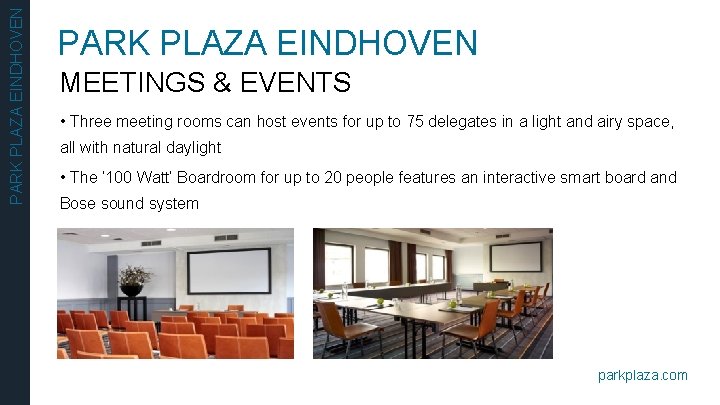 PARK PLAZA EINDHOVEN

PARK PLAZA EINDHOVEN

MEETINGS & EVENTS

• Three meeting rooms can host events for up to 75 delegates in a light and airy space, all with natural daylight

• The '100 Watt' Boardroom for up to 20 people features an interactive smart board and Bose sound system

parkplaza.com